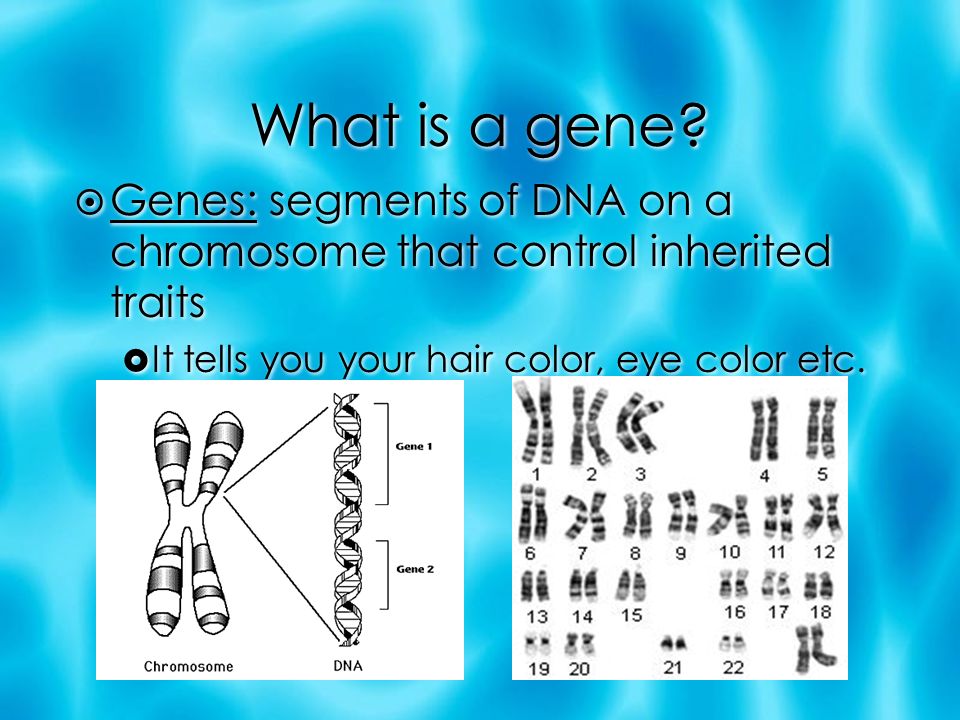 What is a gene?

Genes: segments of DNA on a chromosome that control inherited traits

It tells you your hair color, eye color etc.

Gene 1

Gene 2

Chromosome

DNA

1 2 3 4 5

6 7 8 9 10 11 12

13 14 15 16 17 18

19 20 21 22